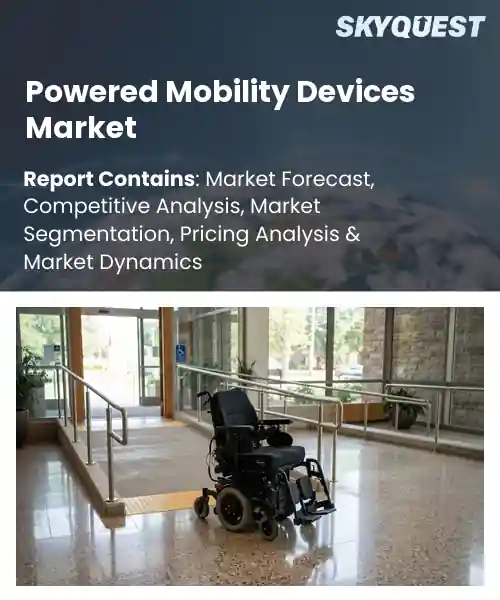 SKYQUEST

Powered Mobility Devices Market

Report Contains: Market Forecast, Competitive Analysis, Market Segmentation, Pricing Analysis & Market Dynamics